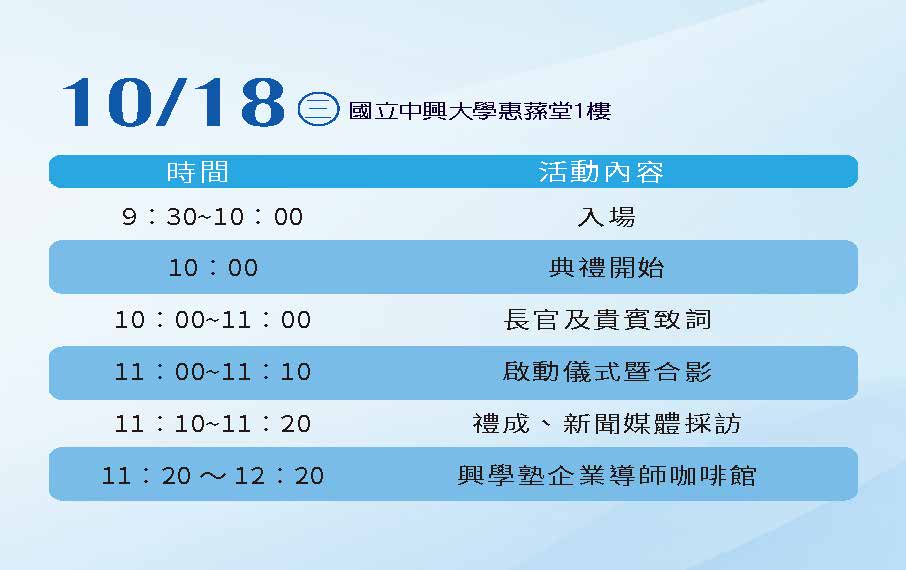 10/18 三 國立中興大學惠蓀堂1樓

| 時間 | 活動內容 |
|---|---|
| 9：30~10：00 | 入場 |
| 10：00 | 典禮開始 |
| 10：00~11：00 | 長官及貴賓致詞 |
| 11：00~11：10 | 啟動儀式暨合影 |
| 11：10~11：20 | 禮成、新聞媒體採訪 |
| 11：20 ～ 12：20 | 興學塾企業導師咖啡館 |